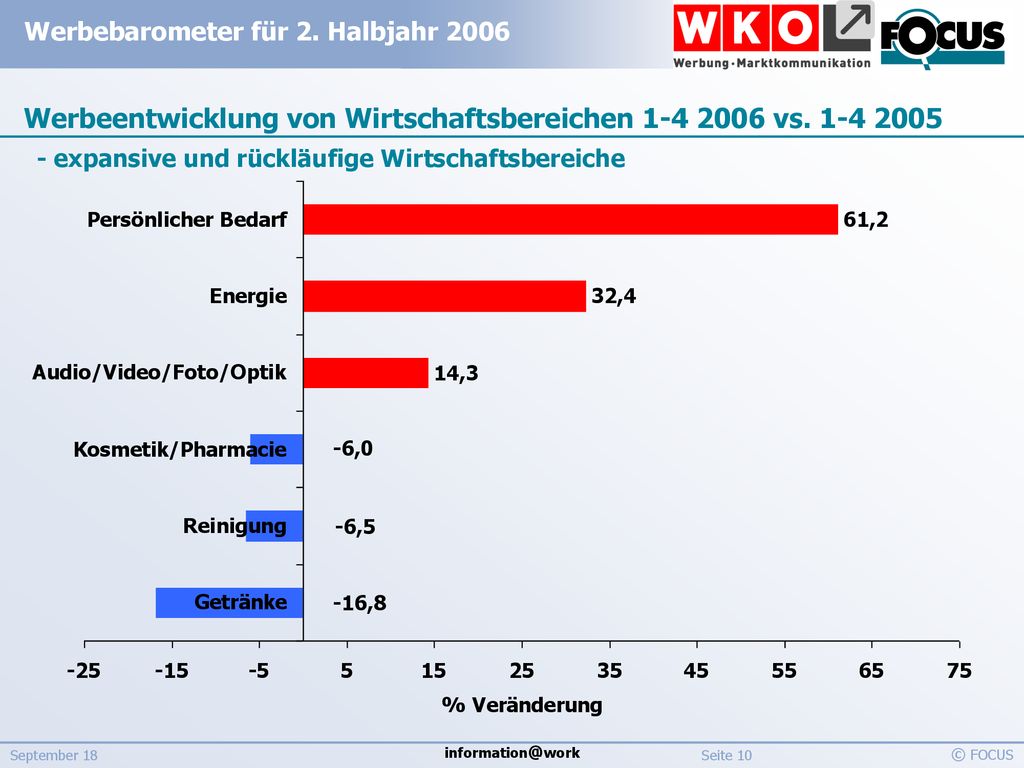 Werbebarometer für 2. Halbjahr 2006

WKO

Werbung · Marktkommunikation

FOCUS

Werbeentwicklung von Wirtschaftsbereichen 1-4 2006 vs. 1-4 2005

- expansive und rückläufige Wirtschaftsbereiche

Persönlicher Bedarf 61,2

Energie 32,4

Audio/Video/Foto/Optik 14,3

Kosmetik/Pharmacie -6,0

Reinigung -6,5

Getränke -16,8

-25 -15 -5 5 15 25 35 45 55 65 75

% Veränderung

September 18

information@work

Seite 10

© FOCUS